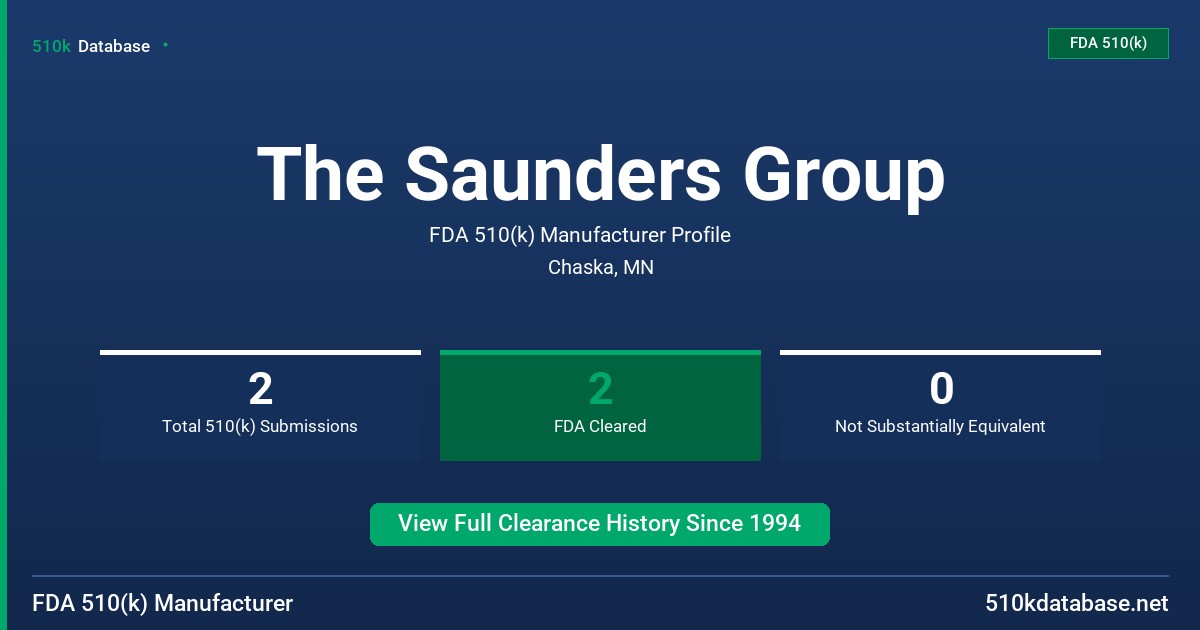 510k Database

FDA 510(k)

The Saunders Group

FDA 510(k) Manufacturer Profile

Chaska, MN

2
Total 510(k) Submissions

2
FDA Cleared

0
Not Substantially Equivalent

View Full Clearance History Since 1994

FDA 510(k) Manufacturer

510kdatabase.net